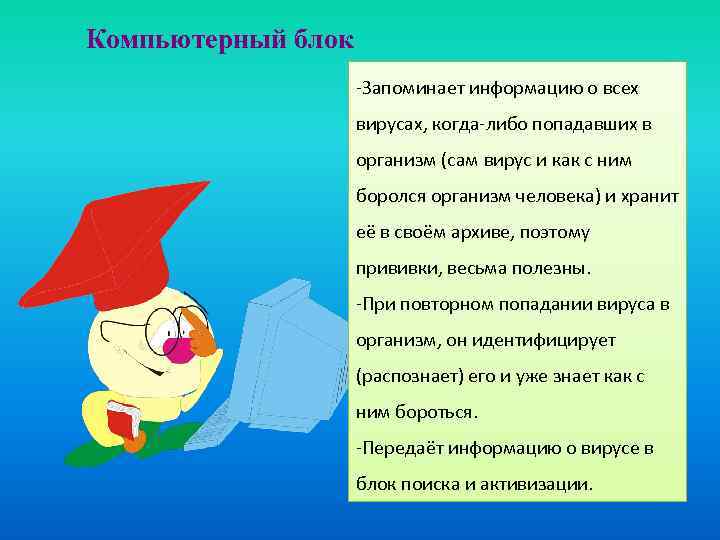 Компьютерный блок

-Запоминает информацию о всех вирусах, когда-либо попадавших в организм (сам вирус и как с ним боролся организм человека) и хранит её в своём архиве, поэтому прививки, весьма полезны.

-При повторном попадании вируса в организм, он идентифицирует (распознает) его и уже знает как с ним бороться.

-Передаёт информацию о вирусе в блок поиска и активизации.